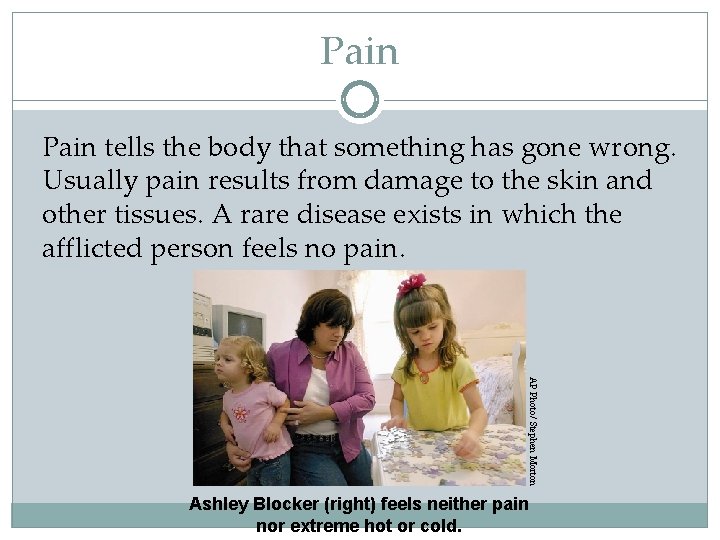 Pain

Pain tells the body that something has gone wrong. Usually pain results from damage to the skin and other tissues. A rare disease exists in which the afflicted person feels no pain.

AP Photo/ Stephen Morton

Ashley Blocker (right) feels neither pain nor extreme hot or cold.